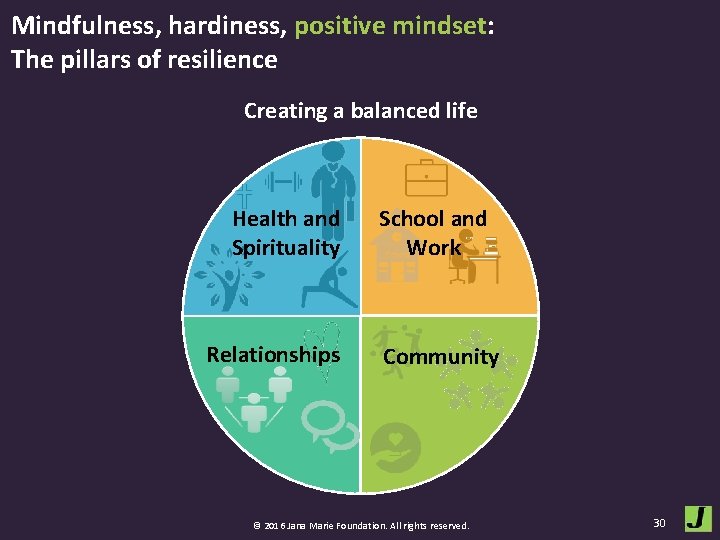 Mindfulness, hardiness, positive mindset:
The pillars of resilience

Creating a balanced life

Health and Spirituality

School and Work

Relationships

Community

© 2016 Jana Marie Foundation. All rights reserved.

30

J